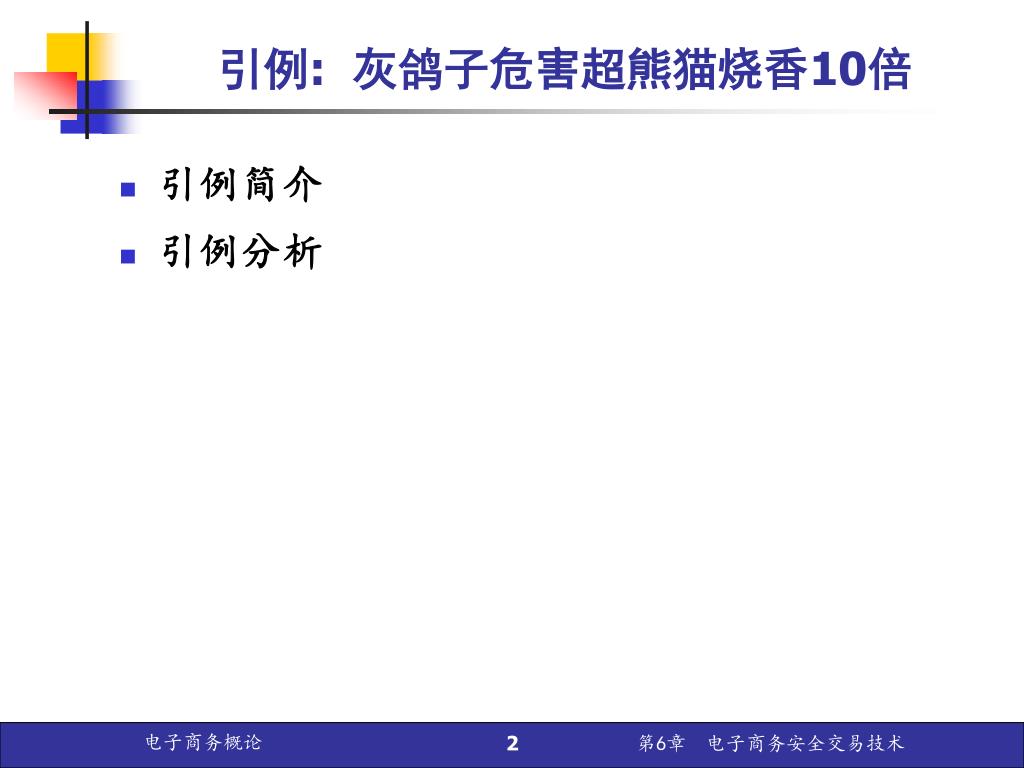 引例：灰鸽子危害超熊猫烧香10倍

- 引例简介
- 引例分析

电子商务概论

2

第6章　电子商务安全交易技术